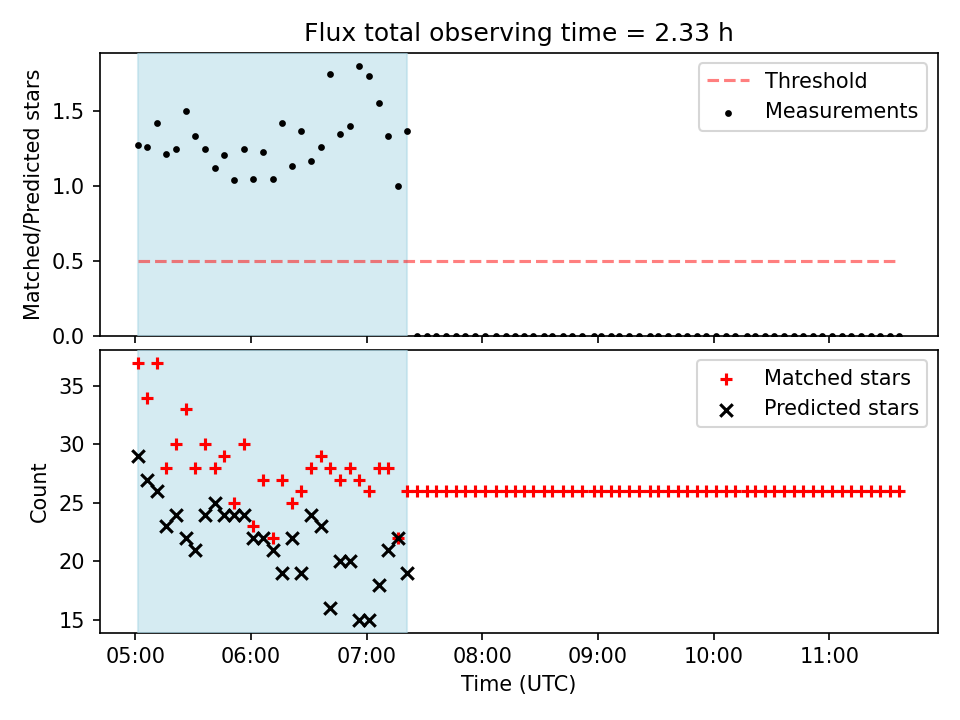 Flux total observing time = 2.33 h

Matched/Predicted stars

1.5
1.0
0.5
0.0

Threshold
Measurements

Count

35
30
25
20
15

Matched stars
Predicted stars

05:00
06:00
07:00
08:00
09:00
10:00
11:00

Time (UTC)